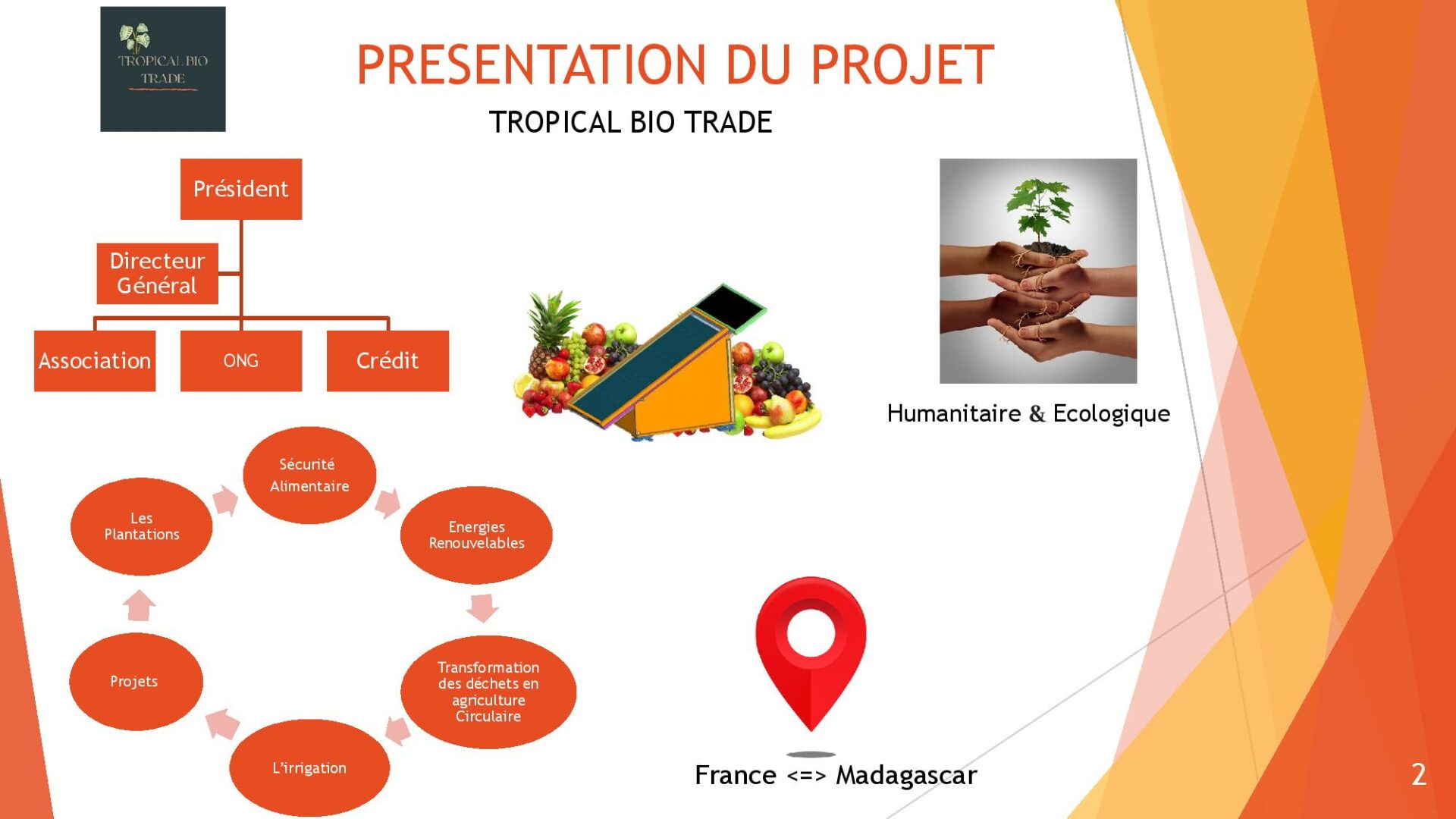 TROPICAL BIO TRADE

PRESENTATION DU PROJET

TROPICAL BIO TRADE

Président

Directeur Général

Association

ONG

Crédit

Humanitaire & Ecologique

Sécurité Alimentaire

Energies Renouvelables

Transformation des déchets en agriculture Circulaire

L'irrigation

Projets

Les Plantations

France <=> Madagascar

2